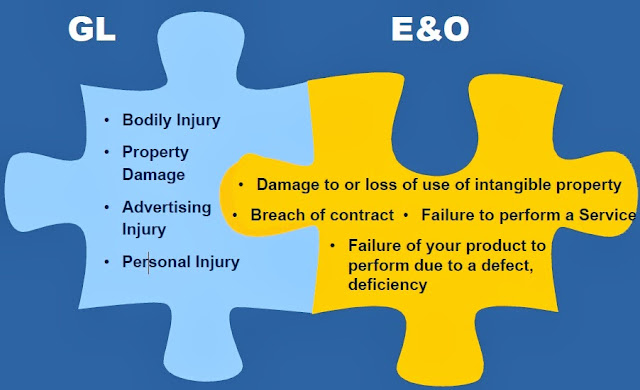 GL

E&O

• Bodily Injury
• Property Damage
• Advertising Injury
• Personal Injury

• Damage to or loss of use of intangible property
• Breach of contract • Failure to perform a Service
• Failure of your product to perform due to a defect, deficiency